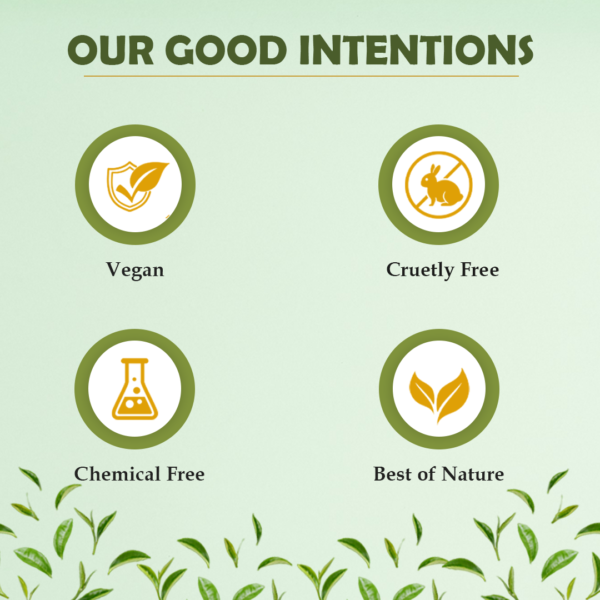 OUR GOOD INTENTIONS

Vegan

Cruetly Free

Chemical Free

Best of Nature